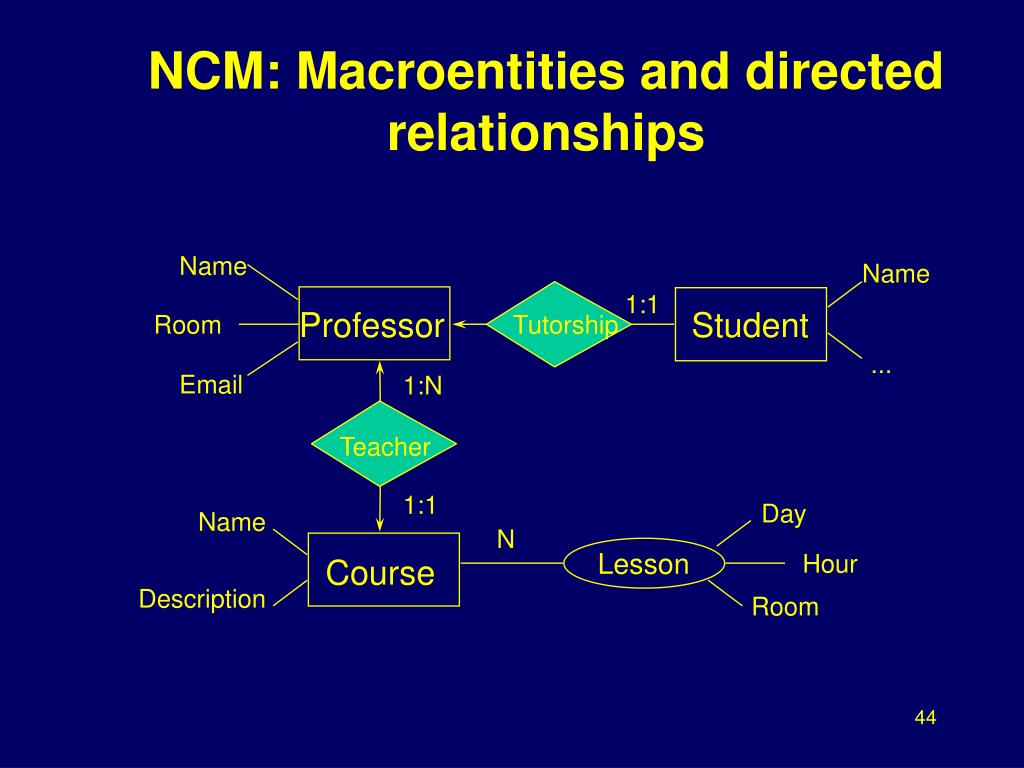 NCM: Macroentities and directed relationships

Name

Room

Email

Professor

Tutorship

1:1

Student

Name

...

1:N

Teacher

1:1

Name

Description

Course

N

Lesson

Day

Hour

Room

44